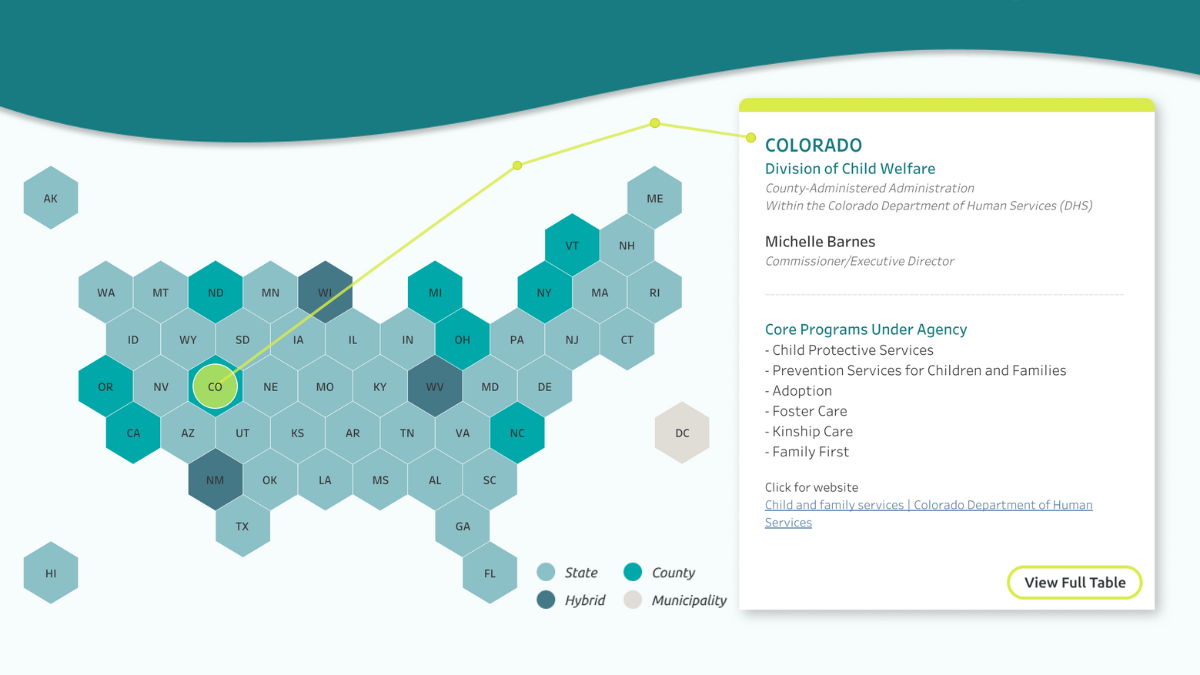 AK

ME

VT NH

WA MT ND MN WI MI NY MA RI

ID WY SD IA IL IN OH PA NJ CT

OR NV CO NE MO KY WV MD DE

CA AZ UT KS AR TN VA NC

DC

NM OK LA MS AL SC

TX GA

HI FL

State County Hybrid Municipality

COLORADO
Division of Child Welfare
County-Administered Administration
Within the Colorado Department of Human Services (DHS)

Michelle Barnes
Commissioner/Executive Director

Core Programs Under Agency
- Child Protective Services
- Prevention Services for Children and Families
- Adoption
- Foster Care
- Kinship Care
- Family First

Click for website
Child and family services | Colorado Department of Human Services

View Full Table